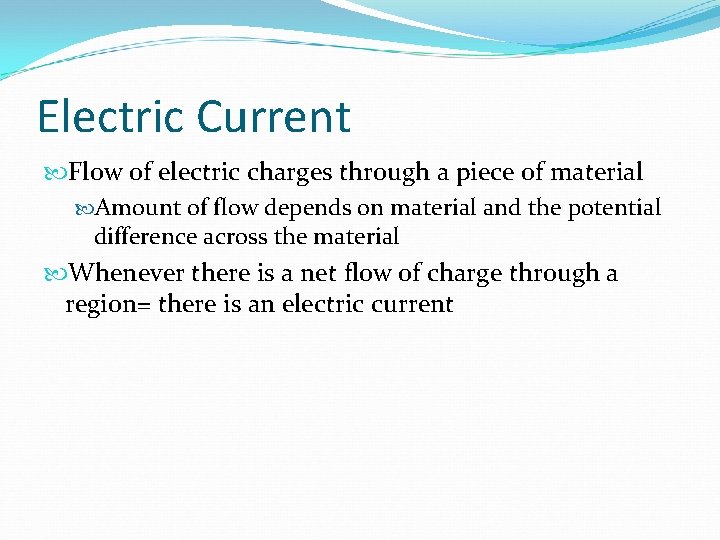 Electric Current

Flow of electric charges through a piece of material

Amount of flow depends on material and the potential difference across the material

Whenever there is a net flow of charge through a region= there is an electric current